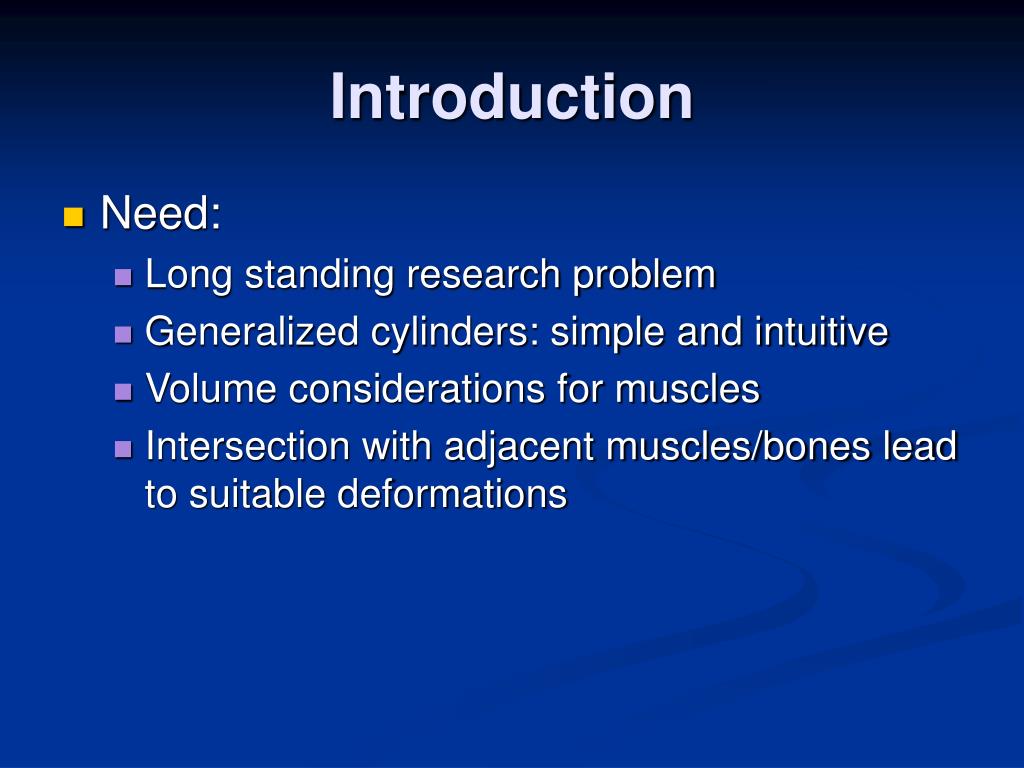 Introduction

Need:
Long standing research problem
Generalized cylinders: simple and intuitive
Volume considerations for muscles
Intersection with adjacent muscles/bones lead to suitable deformations